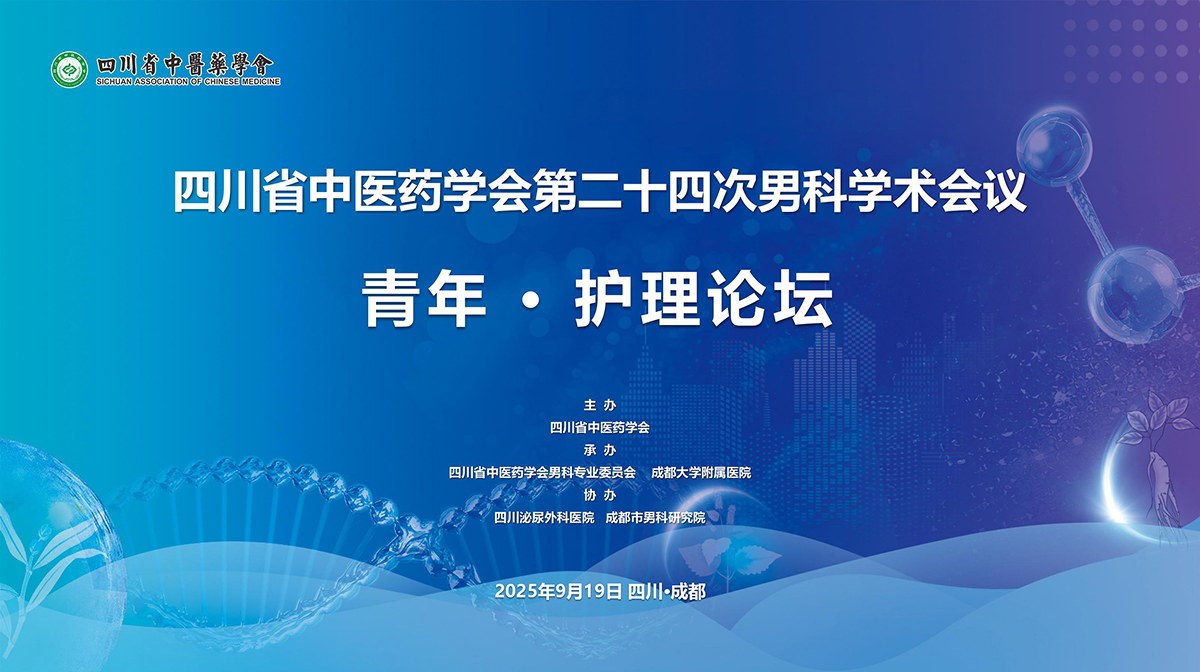 四川省中醫藥學會
SICHUAN ASSOCIATION OF CHINESE MEDICINE

四川省中医药学会第二十四次男科学术会议

青年 · 护理论坛

主 办
四川省中医药学会
承 办
四川省中医药学会男科专业委员会　成都大学附属医院
协 办
四川泌尿外科医院　成都市男科研究院

2025年9月19日 四川·成都